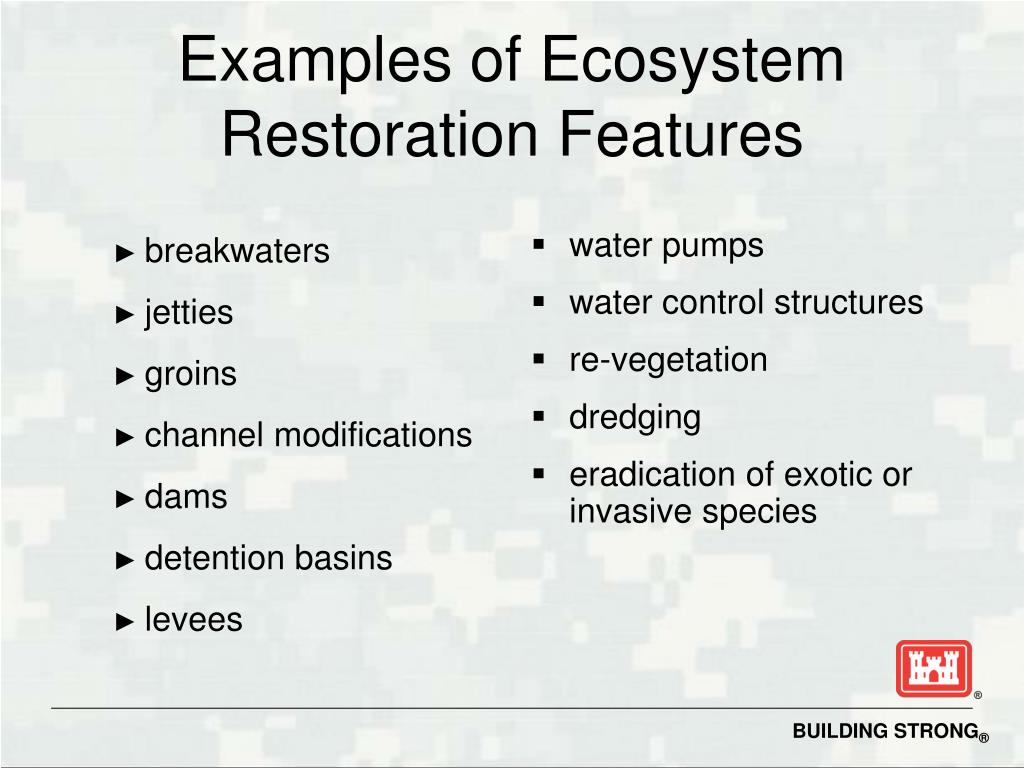 Examples of Ecosystem Restoration Features

► breakwaters
► jetties
► groins
► channel modifications
► dams
► detention basins
► levees

▪ water pumps
▪ water control structures
▪ re-vegetation
▪ dredging
▪ eradication of exotic or invasive species

®

BUILDING STRONG®